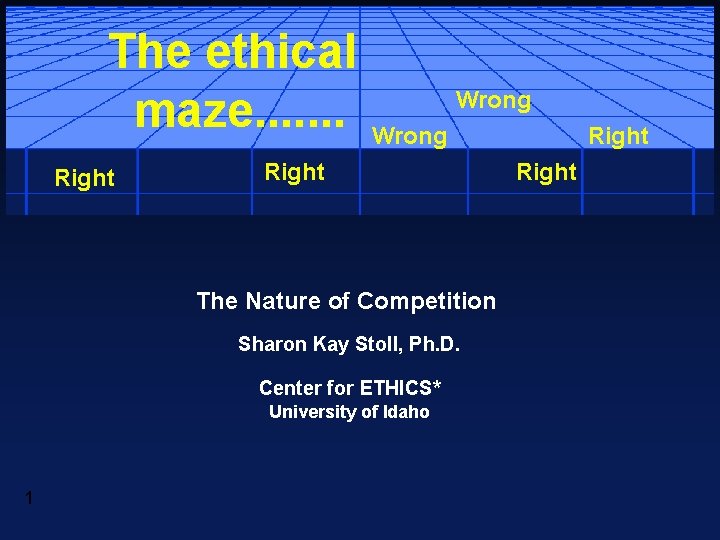 The ethical maze.......

Wrong

Wrong

Right

Right

Right

Right

The Nature of Competition

Sharon Kay Stoll, Ph.D.

Center for ETHICS*
University of Idaho

1